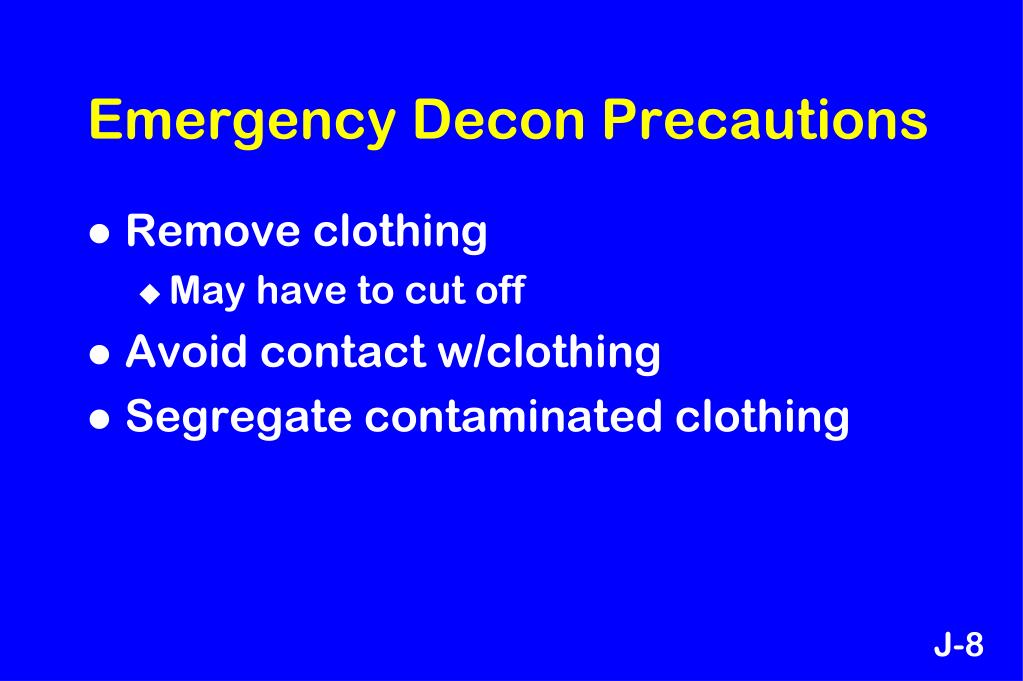 Emergency Decon Precautions

- Remove clothing
  - May have to cut off
- Avoid contact w/clothing
- Segregate contaminated clothing

J-8